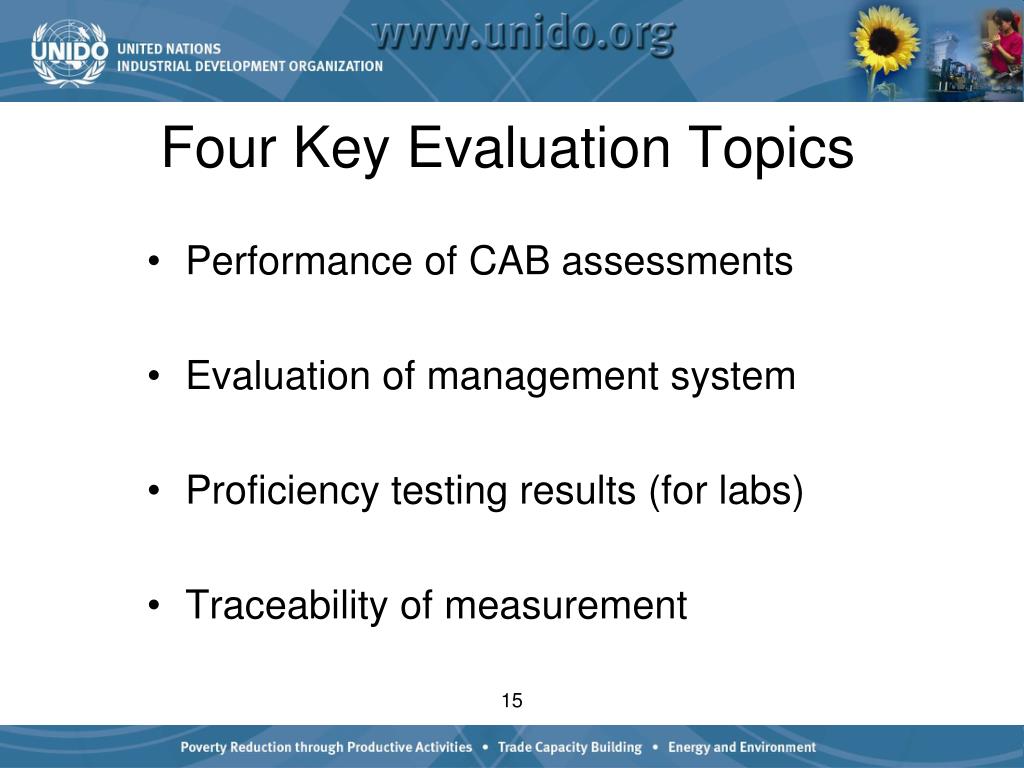 UNIDO UNITED NATIONS INDUSTRIAL DEVELOPMENT ORGANIZATION

www.unido.org

Four Key Evaluation Topics

• Performance of CAB assessments

• Evaluation of management system

• Proficiency testing results (for labs)

• Traceability of measurement

15

Poverty Reduction through Productive Activities • Trade Capacity Building • Energy and Environment